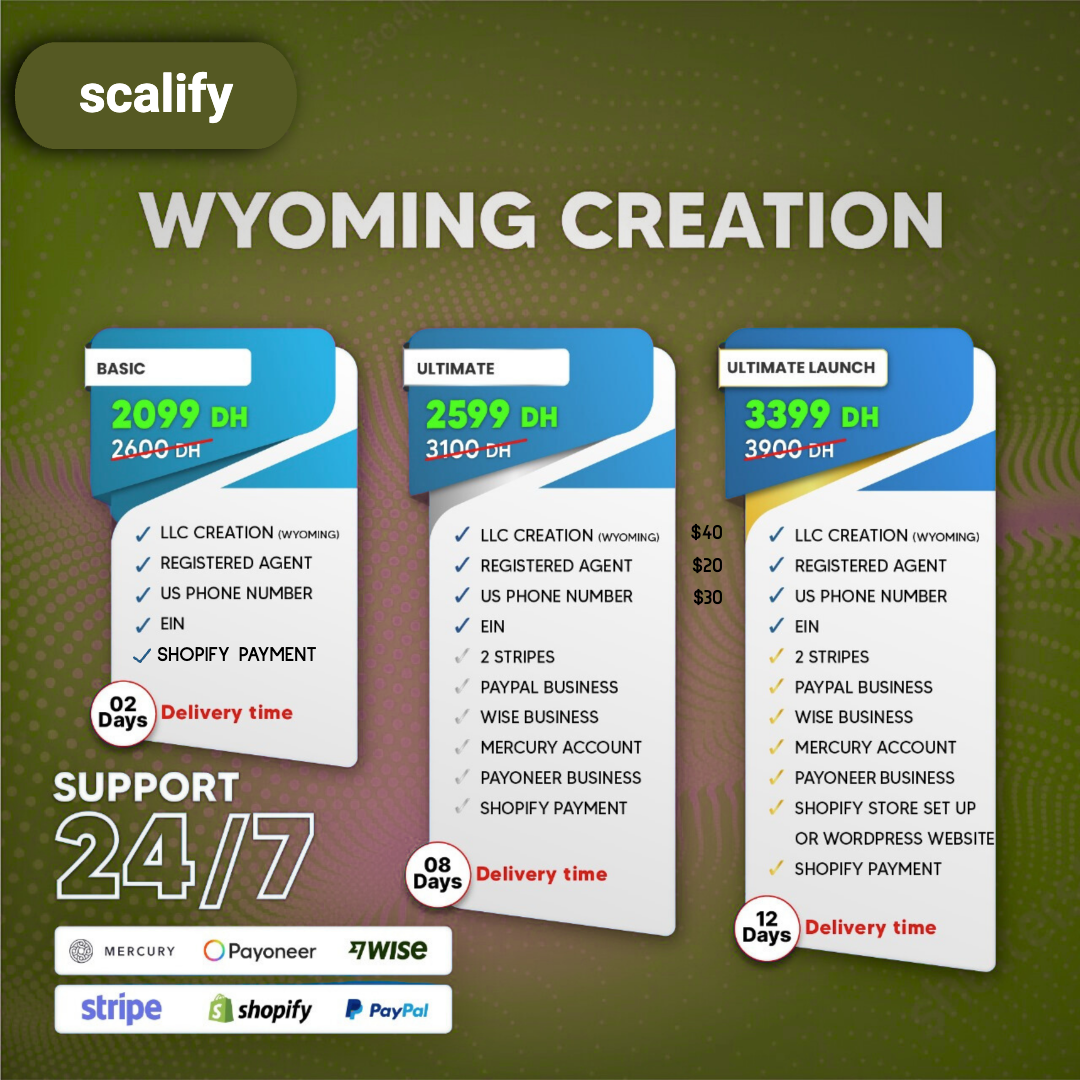 scalify

WYOMING CREATION

BASIC
2099 DH
2600 DH
✓ LLC CREATION (WYOMING)
✓ REGISTERED AGENT
✓ US PHONE NUMBER
✓ EIN
✓ SHOPIFY PAYMENT
02 Days Delivery time

ULTIMATE
2599 DH
3100 DH
✓ LLC CREATION (WYOMING) $40
✓ REGISTERED AGENT $20
✓ US PHONE NUMBER $30
✓ EIN
✓ 2 STRIPES
✓ PAYPAL BUSINESS
✓ WISE BUSINESS
✓ MERCURY ACCOUNT
✓ PAYONEER BUSINESS
✓ SHOPIFY PAYMENT
08 Days Delivery time

ULTIMATE LAUNCH
3399 DH
3900 DH
✓ LLC CREATION (WYOMING)
✓ REGISTERED AGENT
✓ US PHONE NUMBER
✓ EIN
✓ 2 STRIPES
✓ PAYPAL BUSINESS
✓ WISE BUSINESS
✓ MERCURY ACCOUNT
✓ PAYONEER BUSINESS
✓ SHOPIFY STORE SET UP OR WORDPRESS WEBSITE
✓ SHOPIFY PAYMENT
12 Days Delivery time

SUPPORT
24/7

MERCURY Payoneer WISE
stripe shopify PayPal